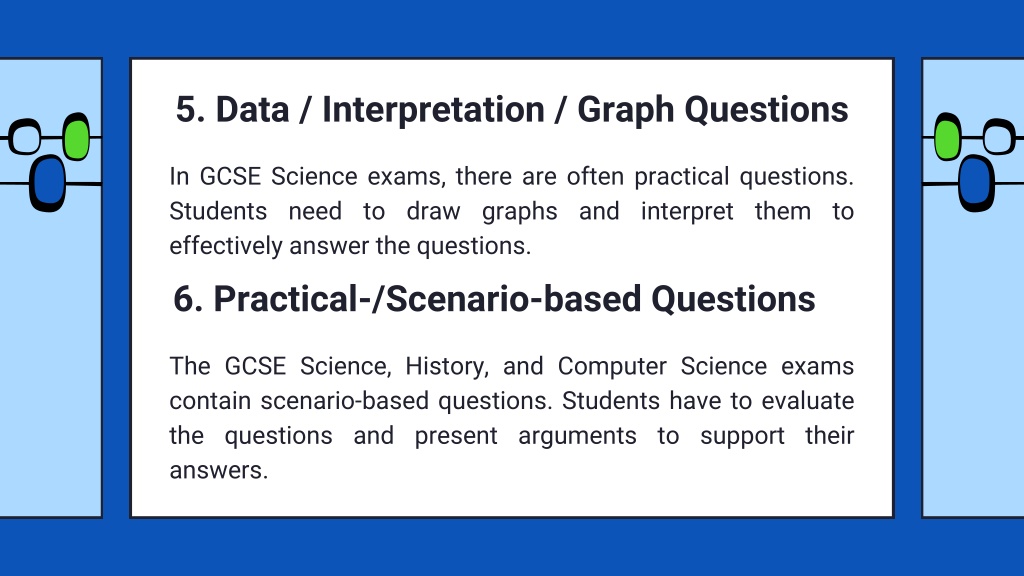 5. Data / Interpretation / Graph Questions

In GCSE Science exams, there are often practical questions. Students need to draw graphs and interpret them to effectively answer the questions.

6. Practical-/Scenario-based Questions

The GCSE Science, History, and Computer Science exams contain scenario-based questions. Students have to evaluate the questions and present arguments to support their answers.